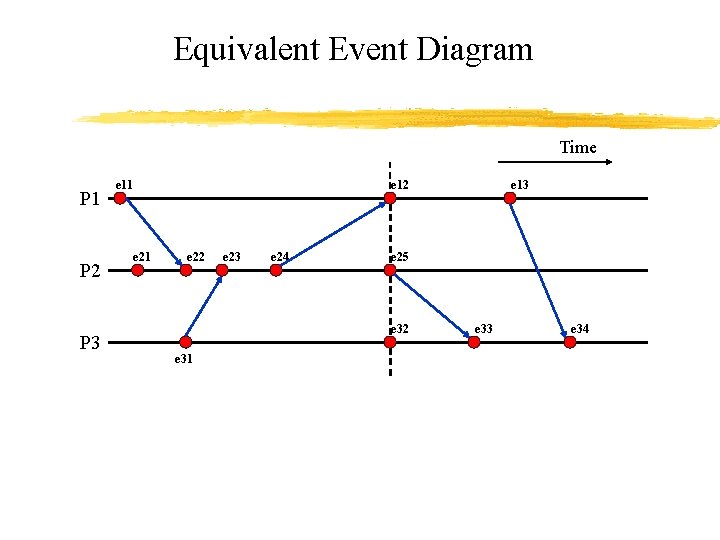 Equivalent Event Diagram

Time

P1
e11
e12
e13

P2
e21
e22
e23
e24
e25

P3
e31
e32
e33
e34